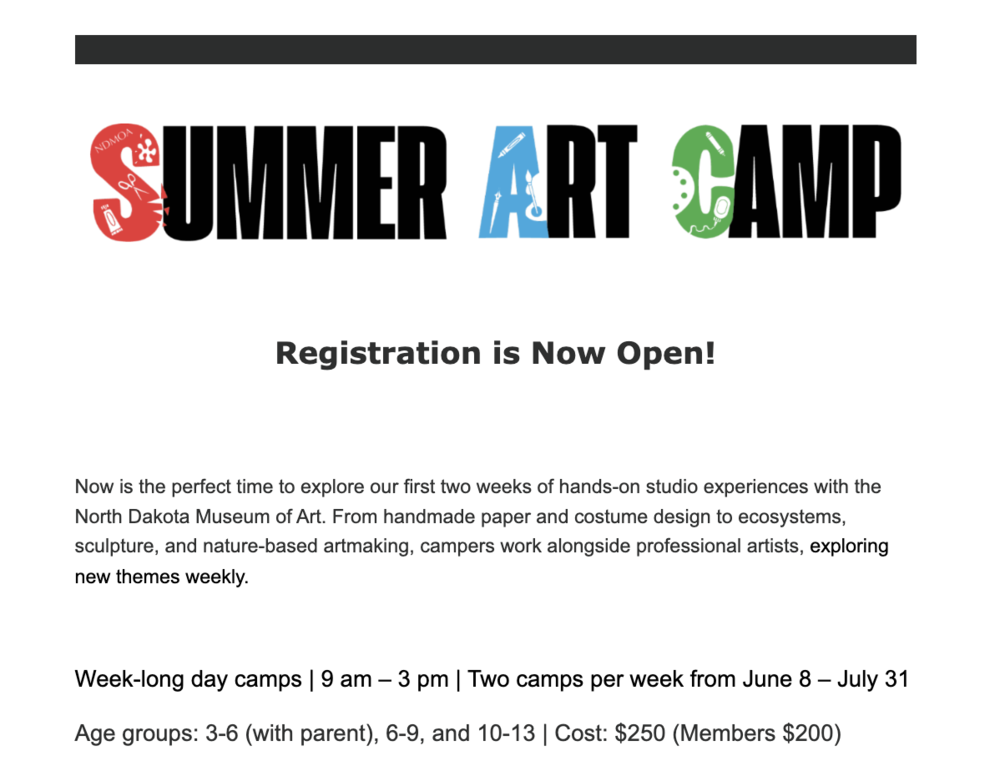 NDMOA

SUMMER ART CAMP

Registration is Now Open!

Now is the perfect time to explore our first two weeks of hands-on studio experiences with the North Dakota Museum of Art. From handmade paper and costume design to ecosystems, sculpture, and nature-based artmaking, campers work alongside professional artists, exploring new themes weekly.

Week-long day camps | 9 am – 3 pm | Two camps per week from June 8 – July 31

Age groups: 3-6 (with parent), 6-9, and 10-13 | Cost: $250 (Members $200)